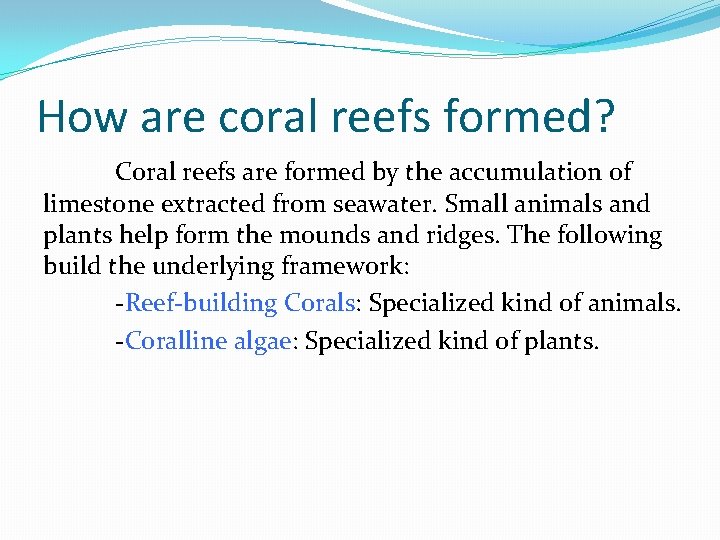 How are coral reefs formed?

Coral reefs are formed by the accumulation of limestone extracted from seawater. Small animals and plants help form the mounds and ridges. The following build the underlying framework:

-Reef-building Corals: Specialized kind of animals.

-Coralline algae: Specialized kind of plants.